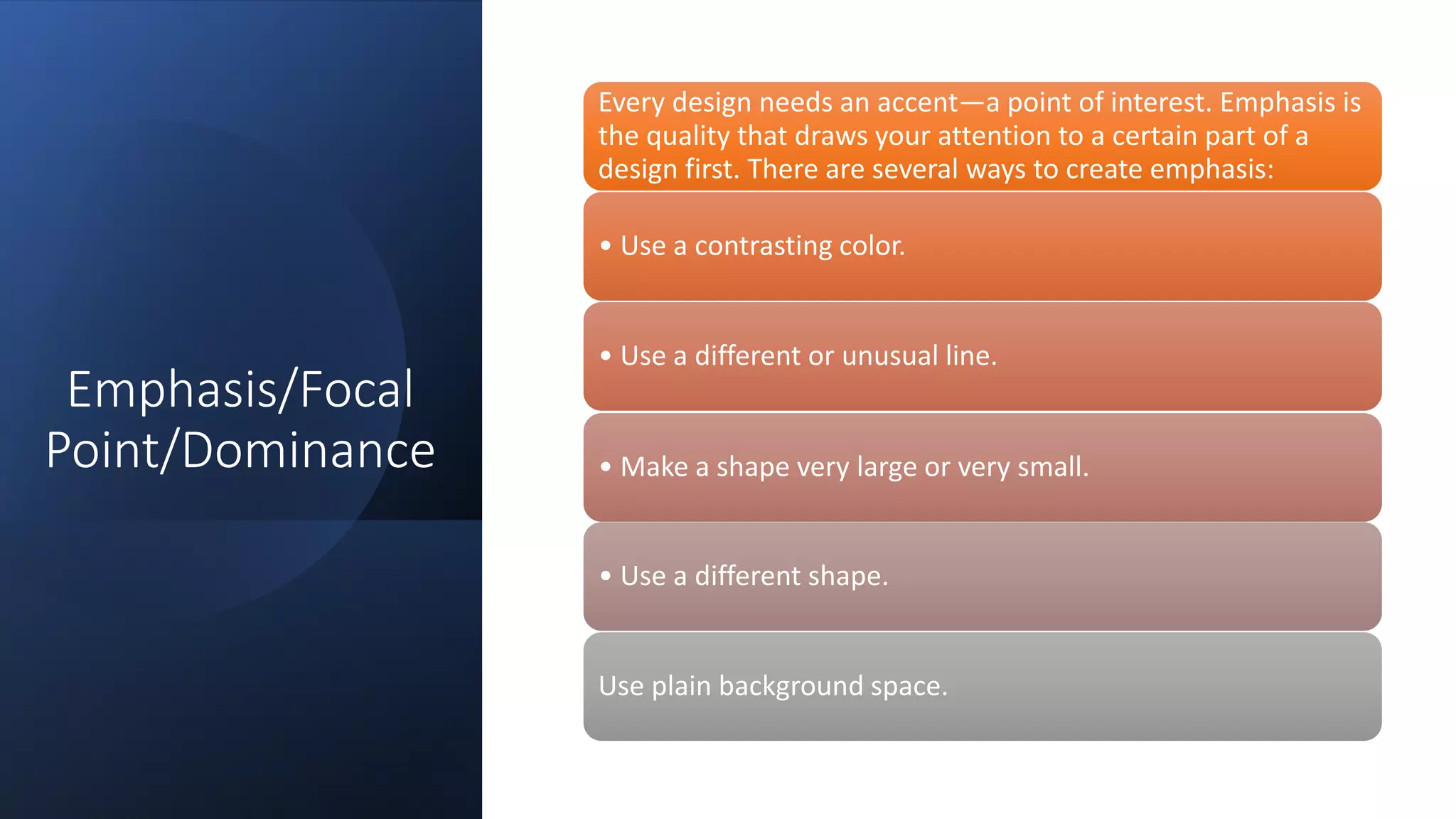 Emphasis/Focal Point/Dominance

Every design needs an accent—a point of interest. Emphasis is the quality that draws your attention to a certain part of a design first. There are several ways to create emphasis:

• Use a contrasting color.

• Use a different or unusual line.

• Make a shape very large or very small.

• Use a different shape.

Use plain background space.